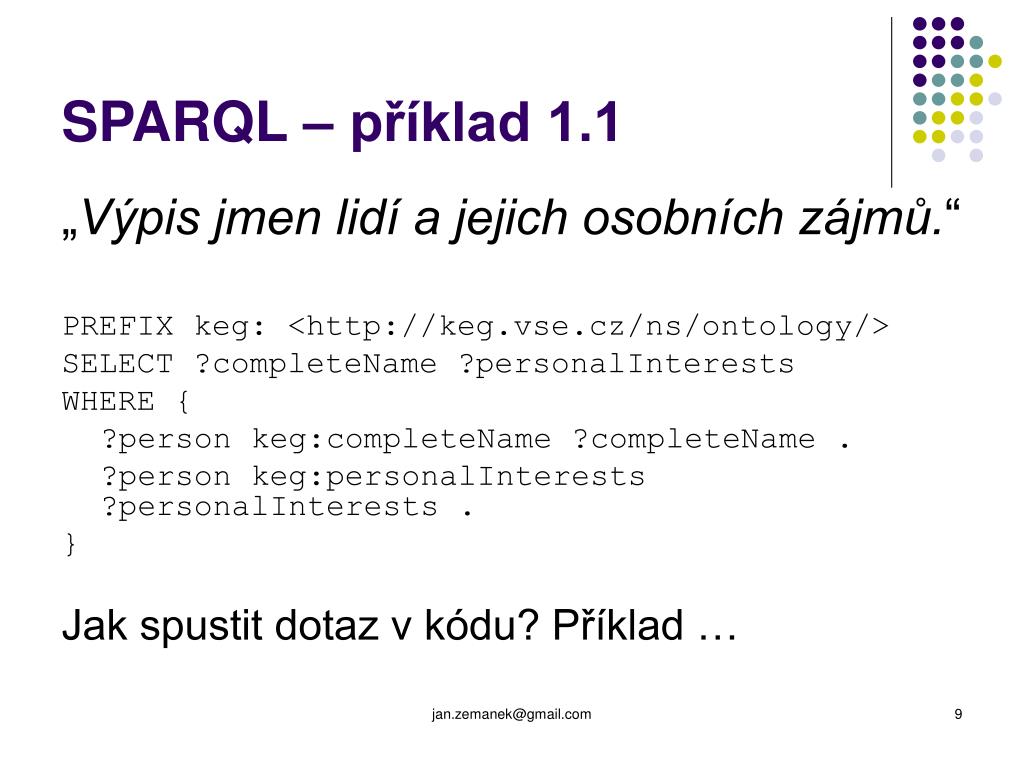 SPARQL – příklad 1.1

„Výpis jmen lidí a jejich osobních zájmů.“

PREFIX keg: <http://keg.vse.cz/ns/ontology/>
SELECT ?completeName ?personalInterests
WHERE {
?person keg:completeName ?completeName .
?person keg:personalInterests ?personalInterests .
}

Jak spustit dotaz v kódu? Příklad …

jan.zemanek@gmail.com

9